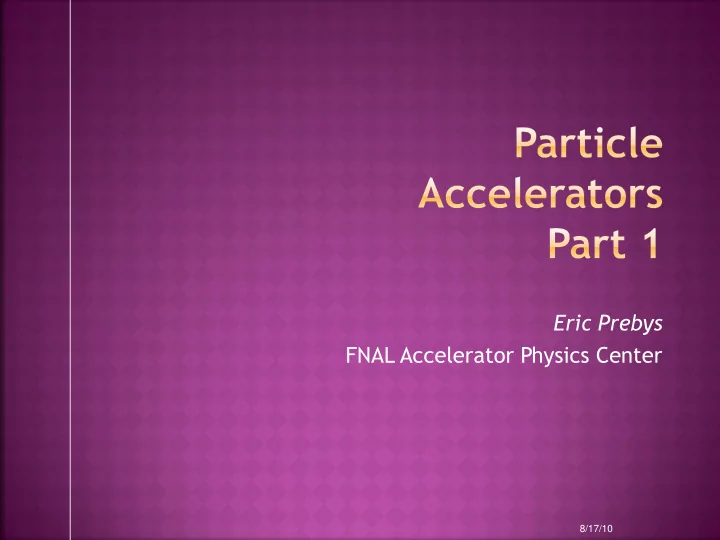 Particle Accelerators Part 1

Eric Prebys
FNAL Accelerator Physics Center

8/17/10